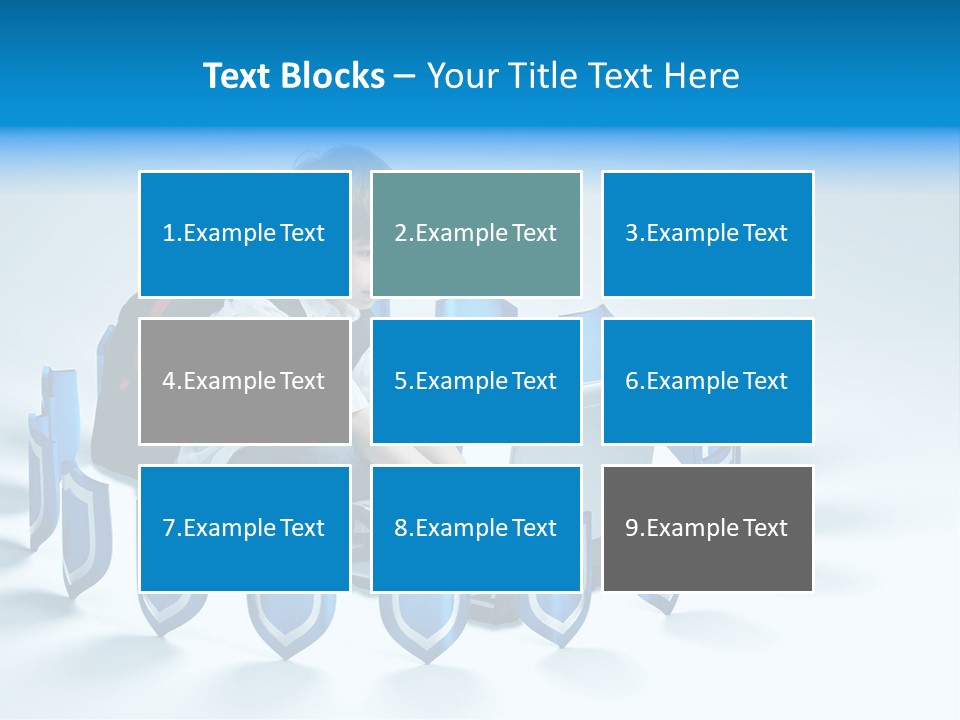 Text Blocks – Your Title Text Here

1.Example Text

2.Example Text

3.Example Text

4.Example Text

5.Example Text

6.Example Text

7.Example Text

8.Example Text

9.Example Text